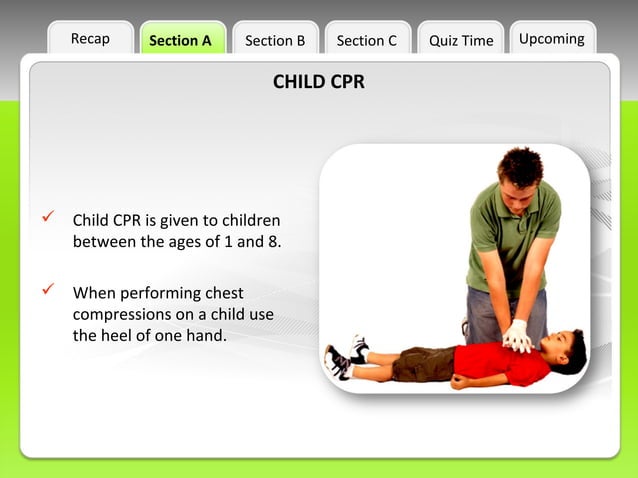 Recap Section A Section B Section C Quiz Time Upcoming

CHILD CPR

✓ Child CPR is given to children between the ages of 1 and 8.

✓ When performing chest compressions on a child use the heel of one hand.